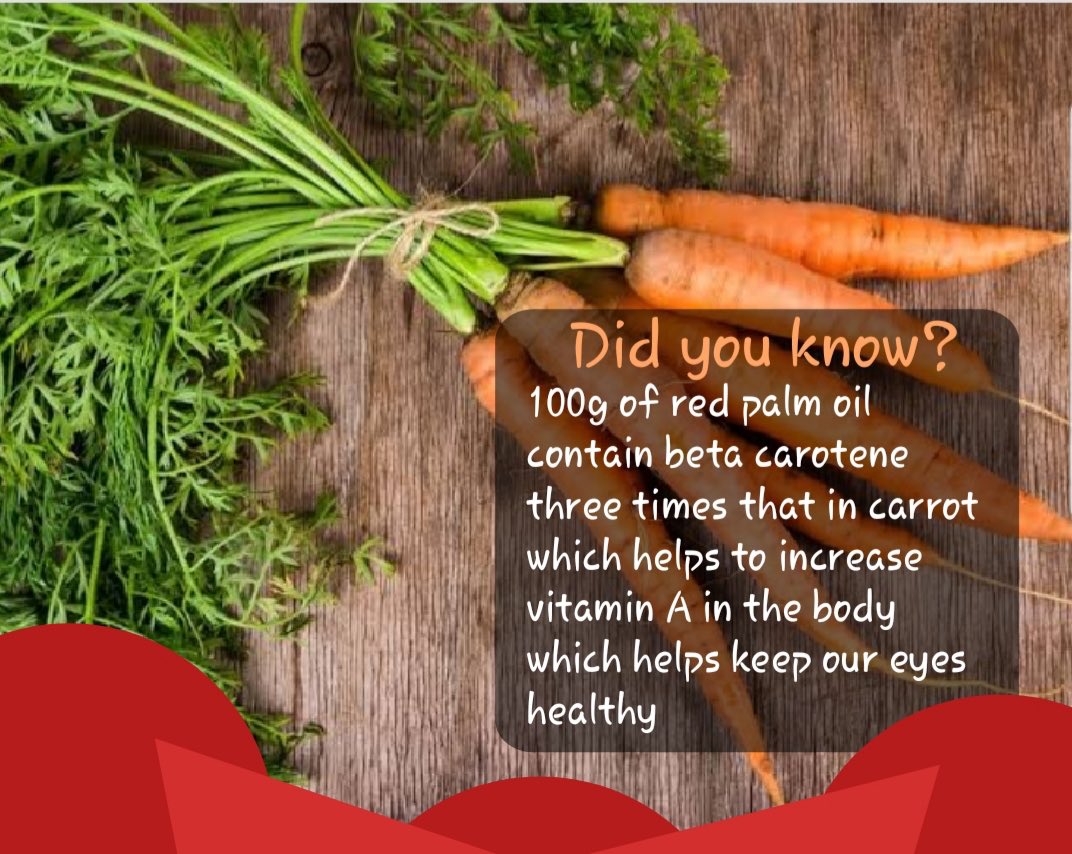 Did you know?

100g of red palm oil contain beta carotene three times that in carrot which helps to increase vitamin A in the body which helps keep our eyes healthy